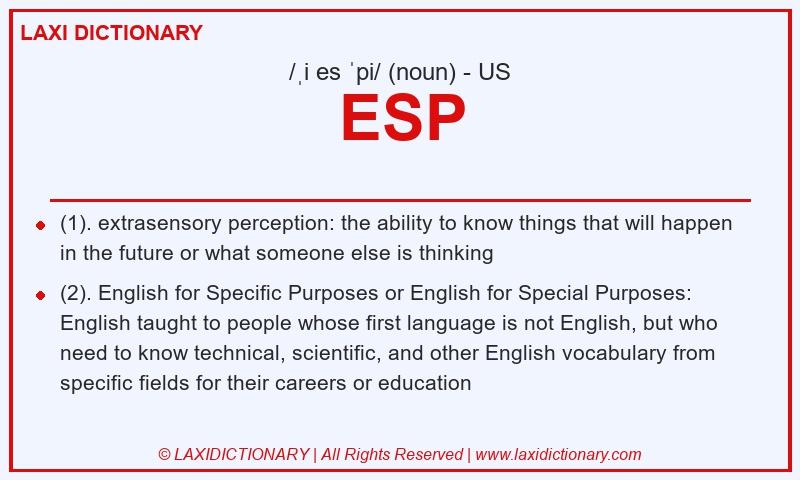 LAXI DICTIONARY

/ˌi es ˈpi/ (noun) - US

ESP

(1). extrasensory perception: the ability to know things that will happen in the future or what someone else is thinking

(2). English for Specific Purposes or English for Special Purposes: English taught to people whose first language is not English, but who need to know technical, scientific, and other English vocabulary from specific fields for their careers or education

© LAXIDICTIONARY | All Rights Reserved | www.laxidictionary.com